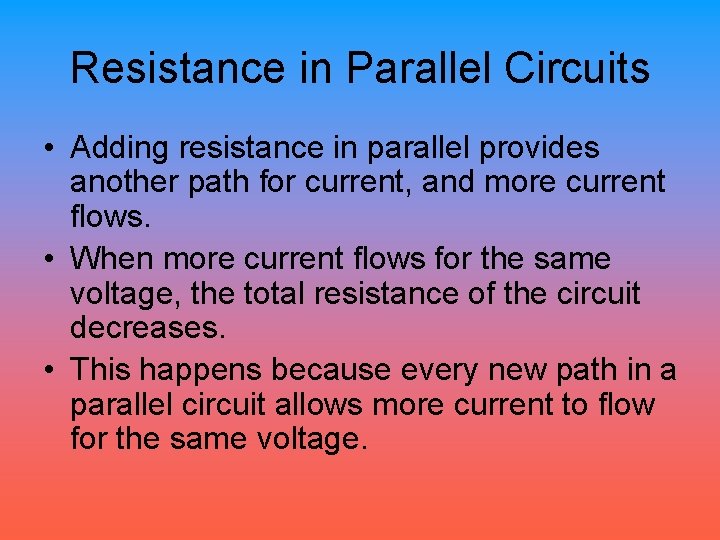 Resistance in Parallel Circuits

• Adding resistance in parallel provides another path for current, and more current flows.

• When more current flows for the same voltage, the total resistance of the circuit decreases.

• This happens because every new path in a parallel circuit allows more current to flow for the same voltage.